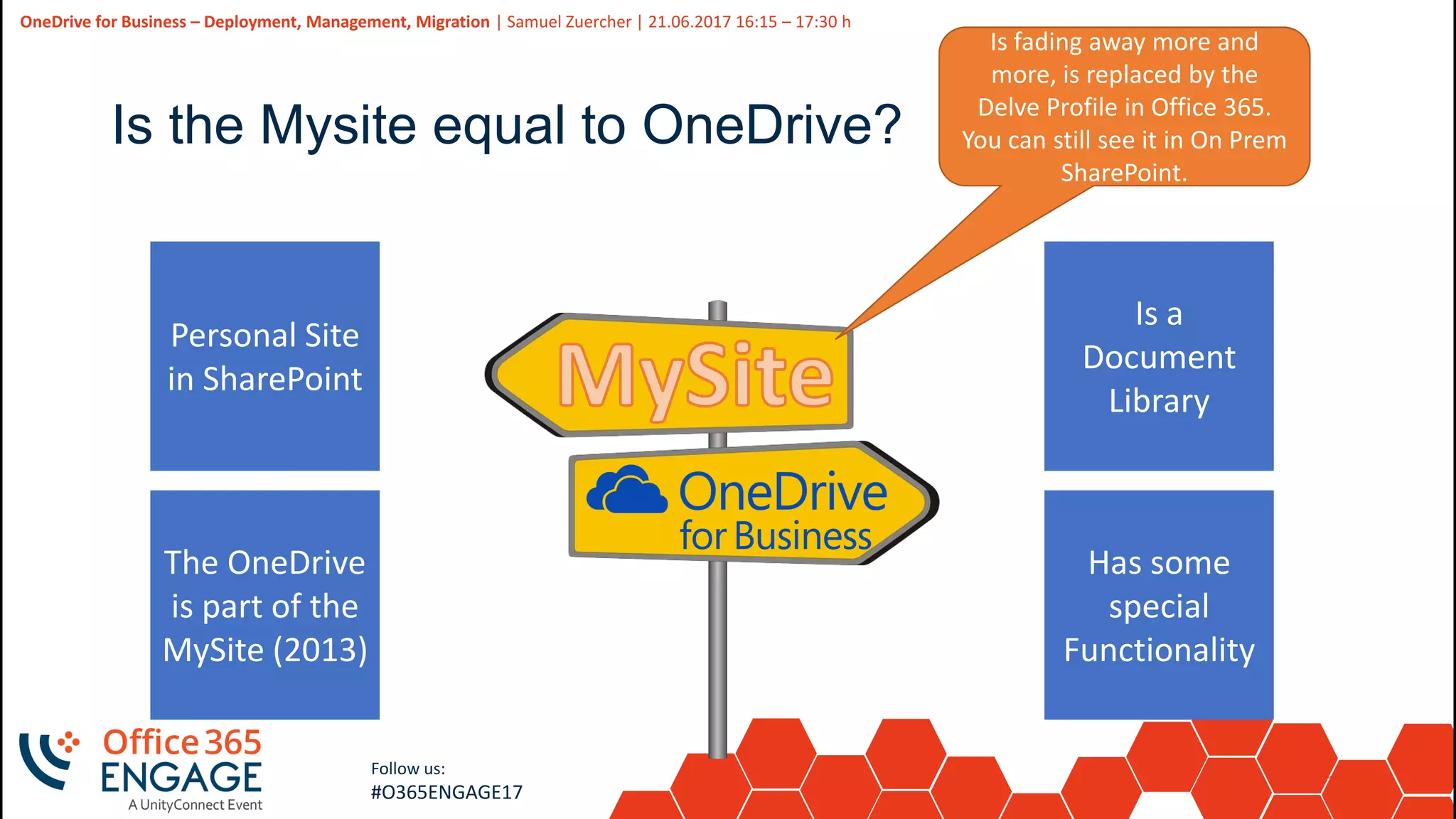 OneDrive for Business – Deployment, Management, Migration | Samuel Zuercher | 21.06.2017 16:15 – 17:30 h

Is the Mysite equal to OneDrive?

Is fading away more and more, is replaced by the Delve Profile in Office 365. You can still see it in On Prem SharePoint.

Personal Site in SharePoint

The OneDrive is part of the MySite (2013)

MySite

OneDrive for Business

Is a Document Library

Has some special Functionality

Office 365 ENGAGE A UnityConnect Event

Follow us: #O365ENGAGE17